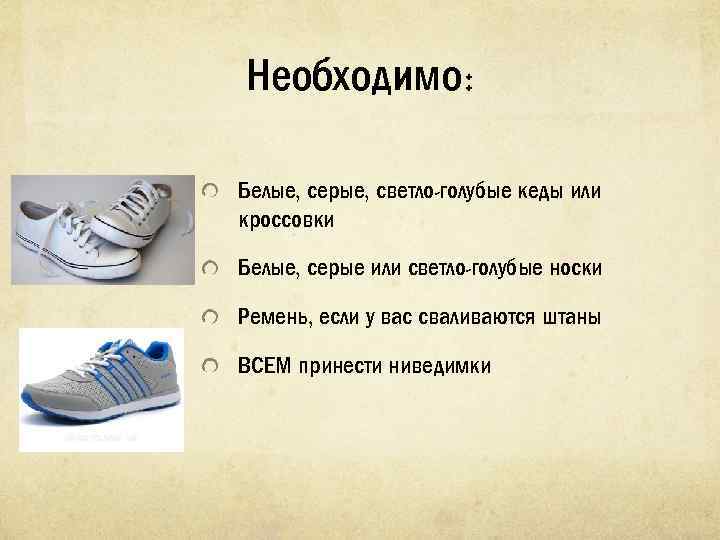 Необходимо:

Белые, серые, светло-голубые кеды или кроссовки

Белые, серые или светло-голубые носки

Ремень, если у вас сваливаются штаны

ВСЕМ принести ниведимки